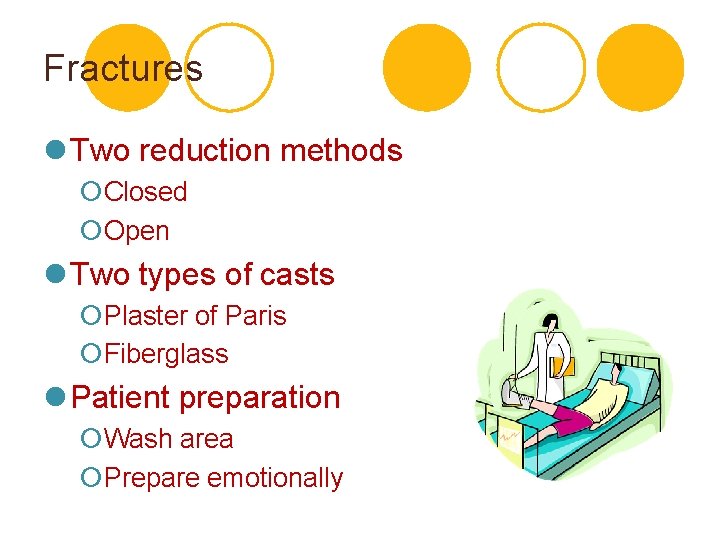 Fractures

Two reduction methods
Closed
Open

Two types of casts
Plaster of Paris
Fiberglass

Patient preparation
Wash area
Prepare emotionally